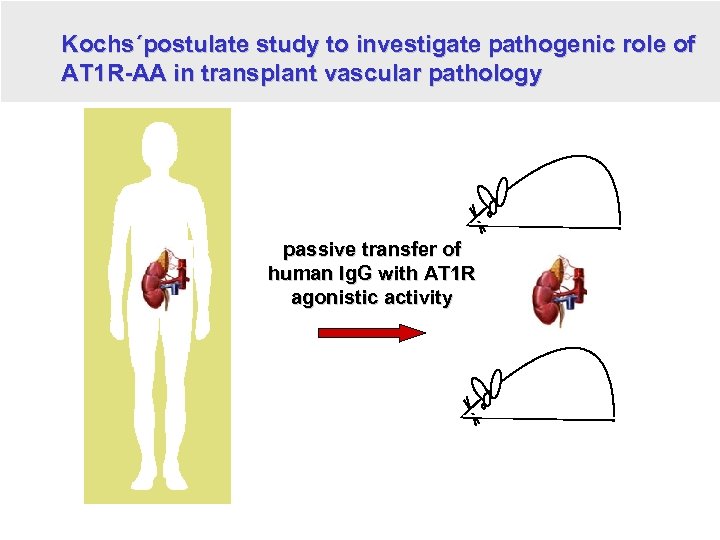 Kochs´postulate study to investigate pathogenic role of AT1R-AA in transplant vascular pathology

passive transfer of human IgG with AT1R agonistic activity